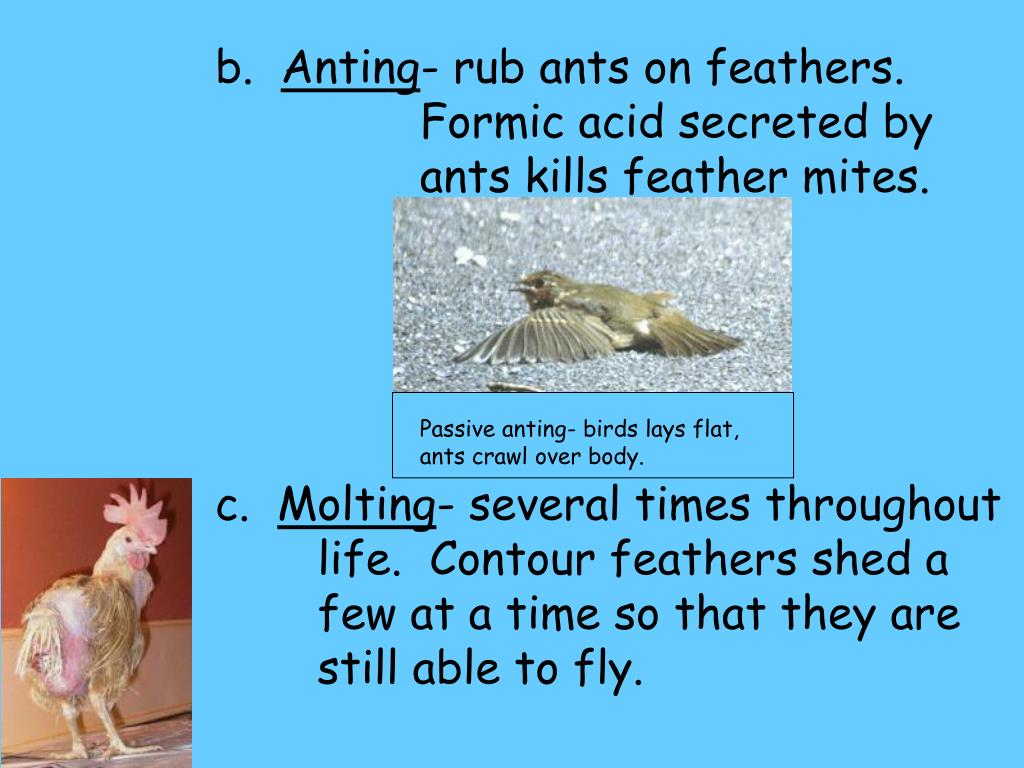 b. Anting- rub ants on feathers. Formic acid secreted by ants kills feather mites.

Passive anting- birds lays flat, ants crawl over body.

c. Molting- several times throughout life. Contour feathers shed a few at a time so that they are still able to fly.